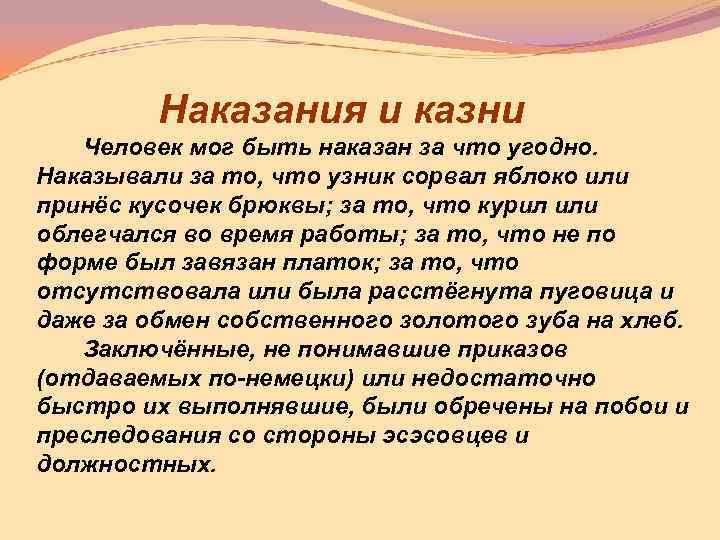 Наказания и казни

Человек мог быть наказан за что угодно. Наказывали за то, что узник сорвал яблоко или принёс кусочек брюквы; за то, что курил или облегчался во время работы; за то, что не по форме был завязан платок; за то, что отсутствовала или была расстёгнута пуговица и даже за обмен собственного золотого зуба на хлеб.

Заключённые, не понимавшие приказов (отдаваемых по-немецки) или недостаточно быстро их выполнявшие, были обречены на побои и преследования со стороны эсэсовцев и должностных.